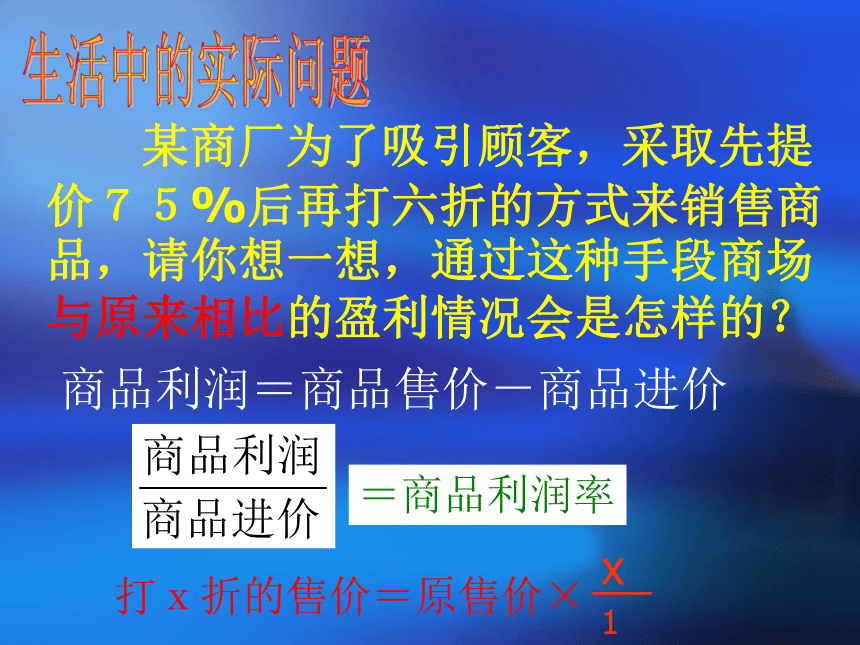 生活中的实际问题

某商厂为了吸引顾客，采取先提价７５%后再打六折的方式来销售商品，请你想一想，通过这种手段商场与原来相比的盈利情况会是怎样的？

商品利润＝商品售价－商品进价

$\frac{商品利润}{商品进价}$ ＝商品利润率

打 x 折的售价＝原售价× $\frac{x}{1}$